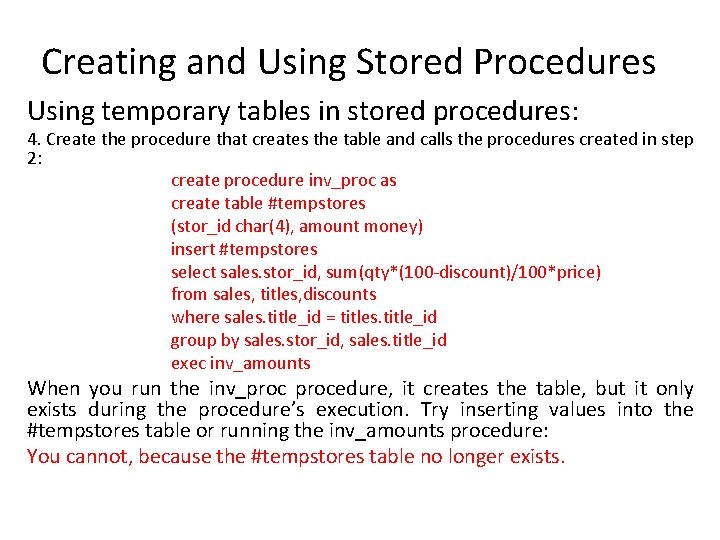 Creating and Using Stored Procedures

Using temporary tables in stored procedures:

4. Create the procedure that creates the table and calls the procedures created in step 2:

create procedure inv_proc as
create table #tempstores
(stor_id char(4), amount money)
insert #tempstores
select sales.stor_id, sum(qty*(100-discount)/100*price)
from sales, titles,discounts
where sales.title_id = titles.title_id
group by sales.stor_id, sales.title_id
exec inv_amounts

When you run the inv_proc procedure, it creates the table, but it only exists during the procedure's execution. Try inserting values into the #tempstores table or running the inv_amounts procedure:

You cannot, because the #tempstores table no longer exists.